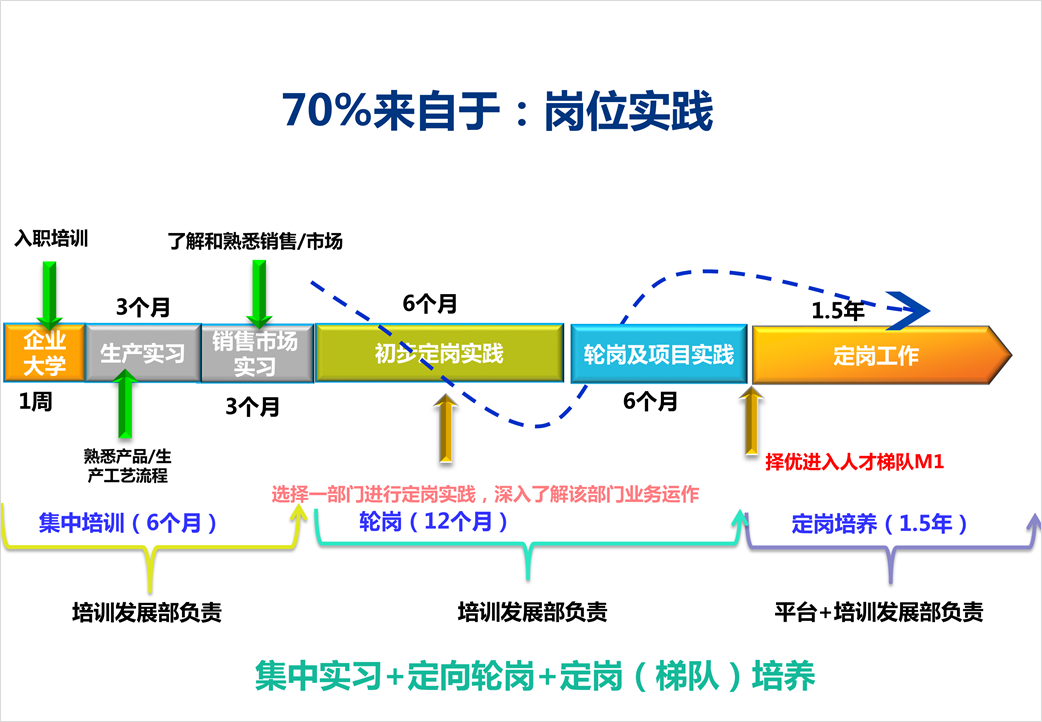 70%来自于：岗位实践

入职培训

了解和熟悉销售/市场

3个月

6个月

1.5年

企业大学

生产实习

销售市场实习

初步定岗实践

轮岗及项目实践

定岗工作

1周

3个月

6个月

熟悉产品/生产工艺流程

择优进入人才梯队M1

选择一部门进行定岗实践，深入了解该部门业务运作

集中培训（6个月）

轮岗（12个月）

定岗培养（1.5年）

培训发展部负责

培训发展部负责

平台+培训发展部负责

集中实习+定向轮岗+定岗（梯队）培养